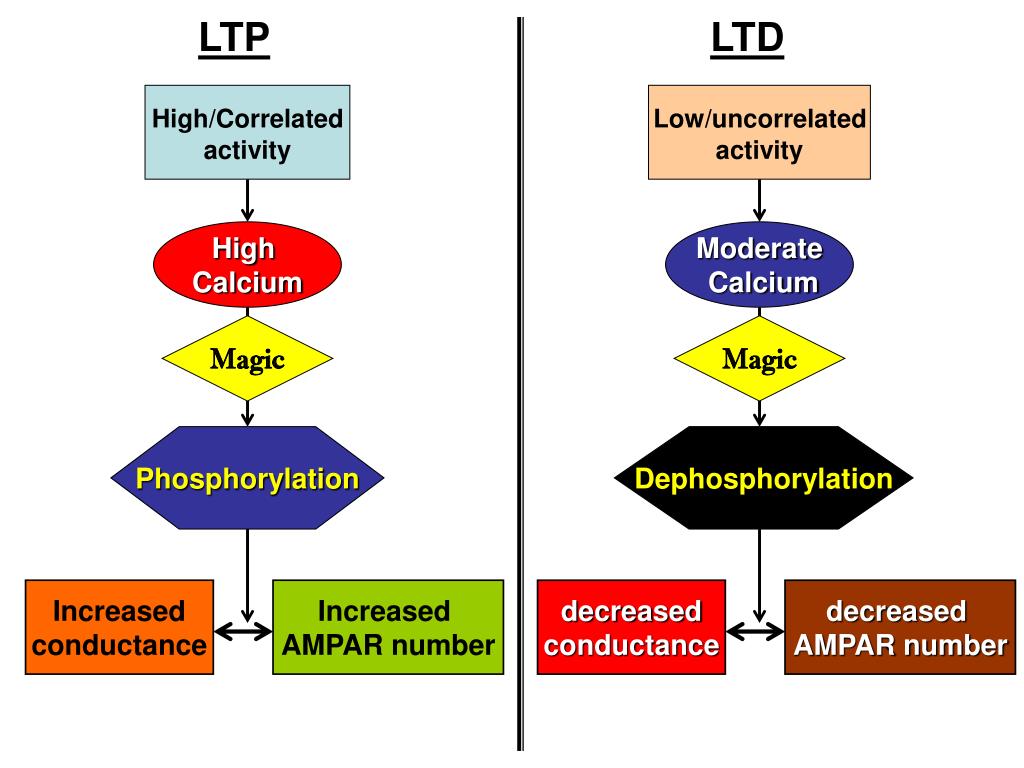 LTP

High/Correlated activity

High Calcium

Magic

Phosphorylation

Increased conductance

Increased AMPAR number

LTD

Low/uncorrelated activity

Moderate Calcium

Magic

Dephosphorylation

decreased conductance

decreased AMPAR number